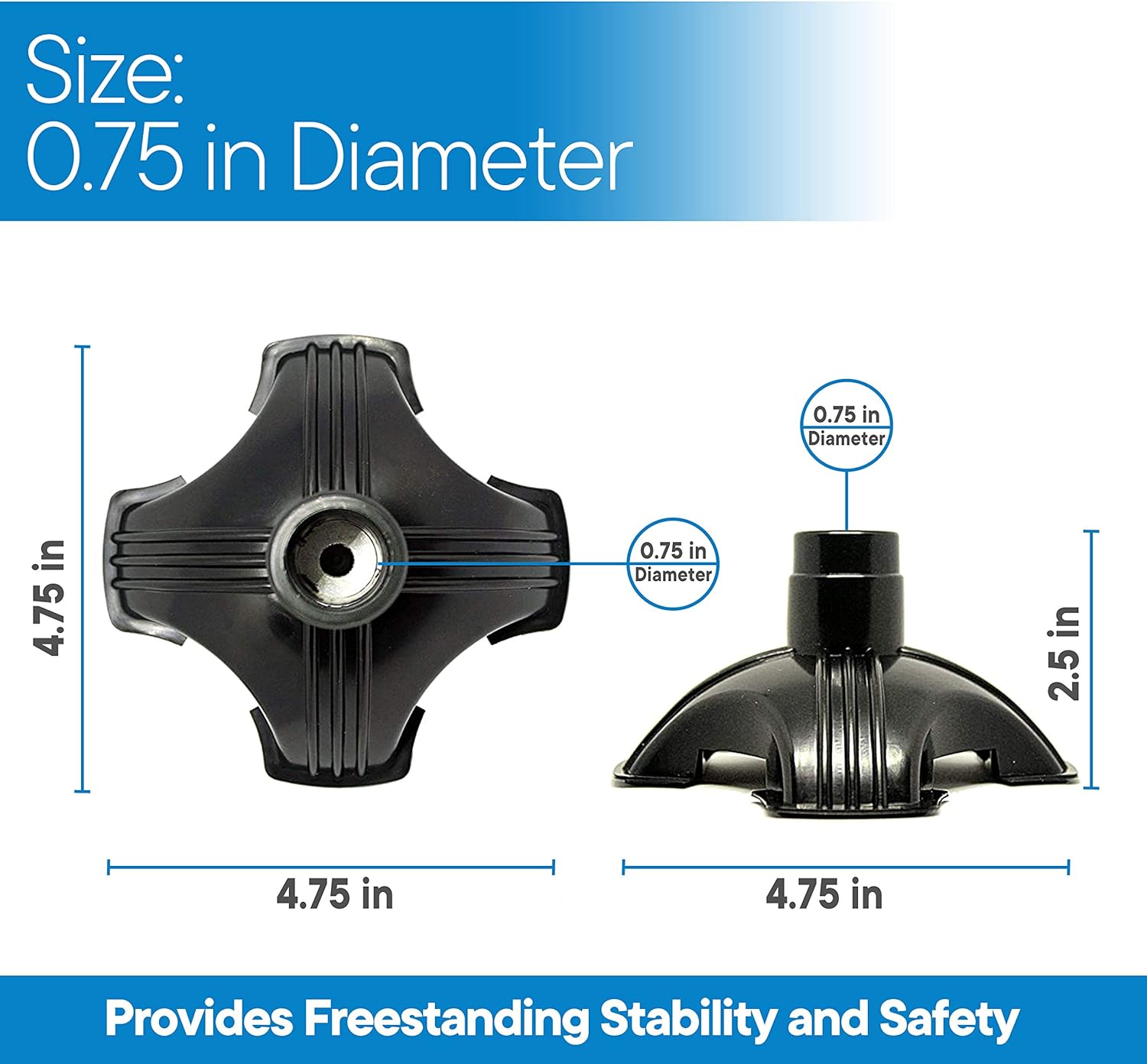 Size:
0.75 in Diameter

4.75 in

0.75 in Diameter

0.75 in Diameter

2.5 in

4.75 in

4.75 in

Provides Freestanding Stability and Safety